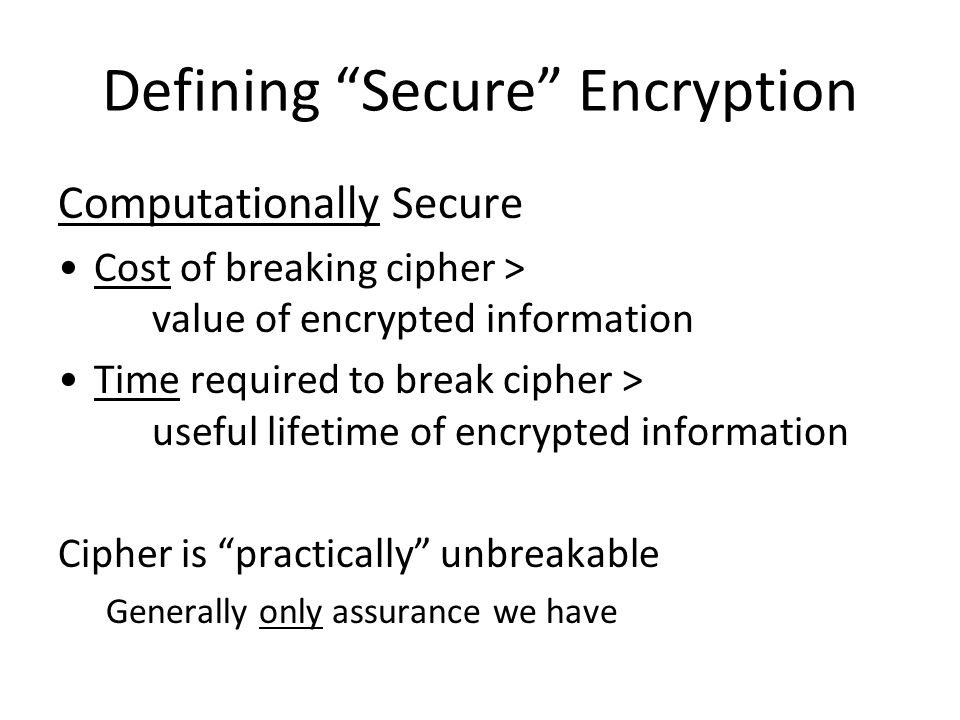 Defining “Secure” Encryption

Computationally Secure

• Cost of breaking cipher > value of encrypted information

• Time required to break cipher > useful lifetime of encrypted information

Cipher is “practically” unbreakable

Generally only assurance we have